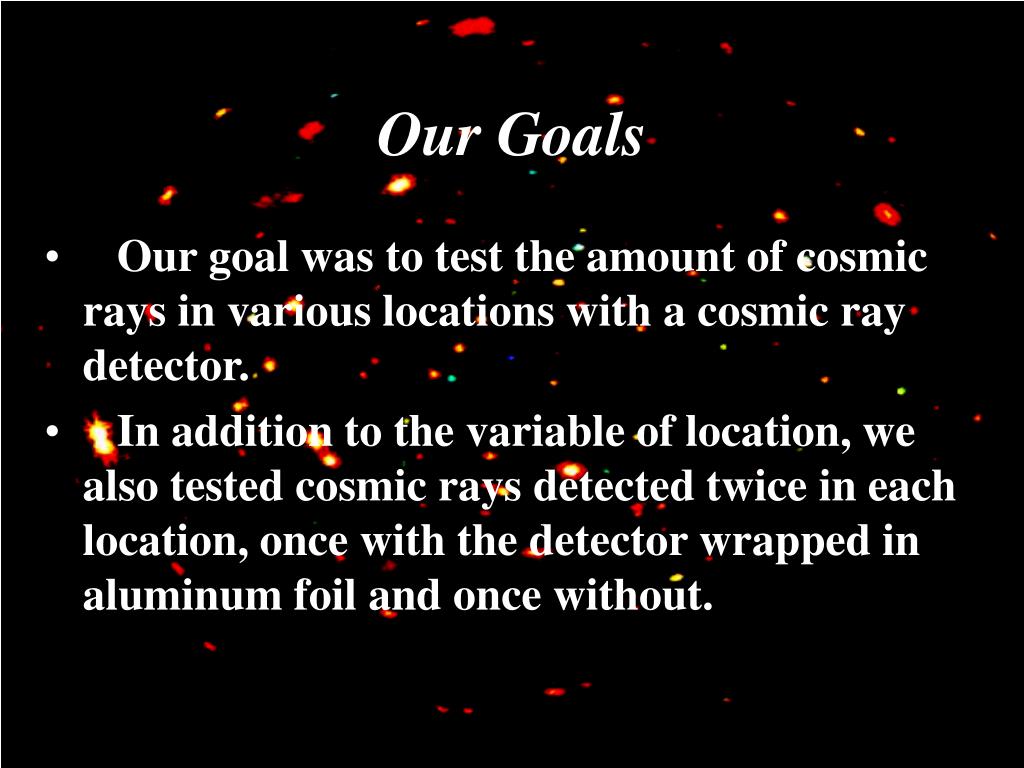 Our Goals

• Our goal was to test the amount of cosmic rays in various locations with a cosmic ray detector.

• In addition to the variable of location, we also tested cosmic rays detected twice in each location, once with the detector wrapped in aluminum foil and once without.